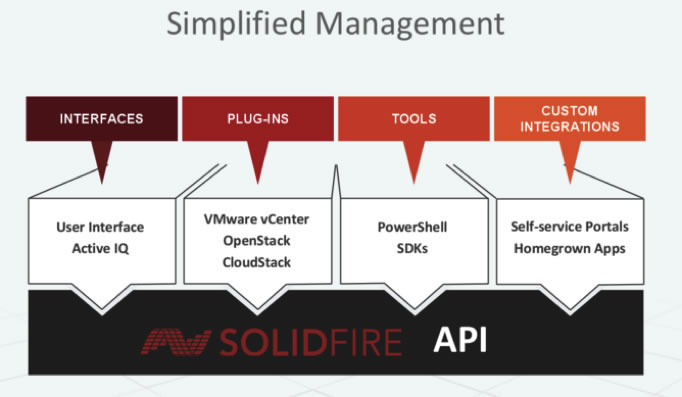 Simplified Management

INTERFACES

PLUG-INS

TOOLS

CUSTOM INTEGRATIONS

User Interface
Active IQ

VMware vCenter
OpenStack
CloudStack

PowerShell
SDKs

Self-service Portals
Homegrown Apps

SOLIDFIRE API